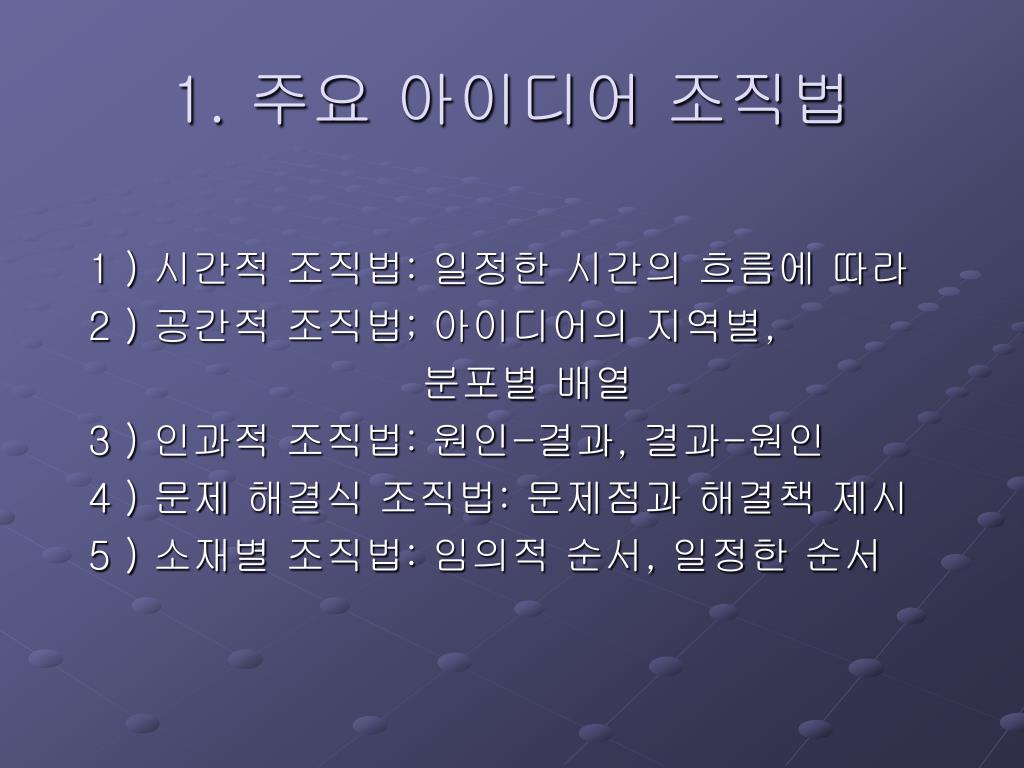 1. 주요 아이디어 조직법

1 ) 시간적 조직법: 일정한 시간의 흐름에 따라
2 ) 공간적 조직법; 아이디어의 지역별, 분포별 배열
3 ) 인과적 조직법: 원인-결과, 결과-원인
4 ) 문제 해결식 조직법: 문제점과 해결책 제시
5 ) 소재별 조직법: 임의적 순서, 일정한 순서